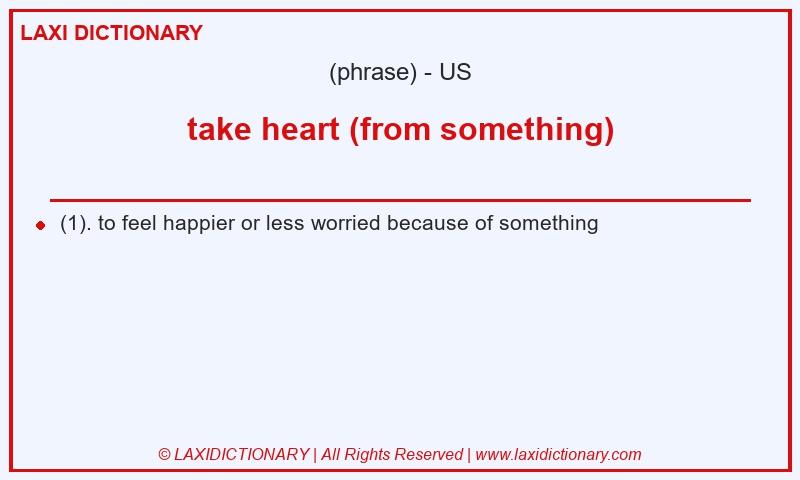 LAXI DICTIONARY

(phrase) - US

take heart (from something)

(1). to feel happier or less worried because of something

© LAXIDICTIONARY | All Rights Reserved | www.laxidictionary.com